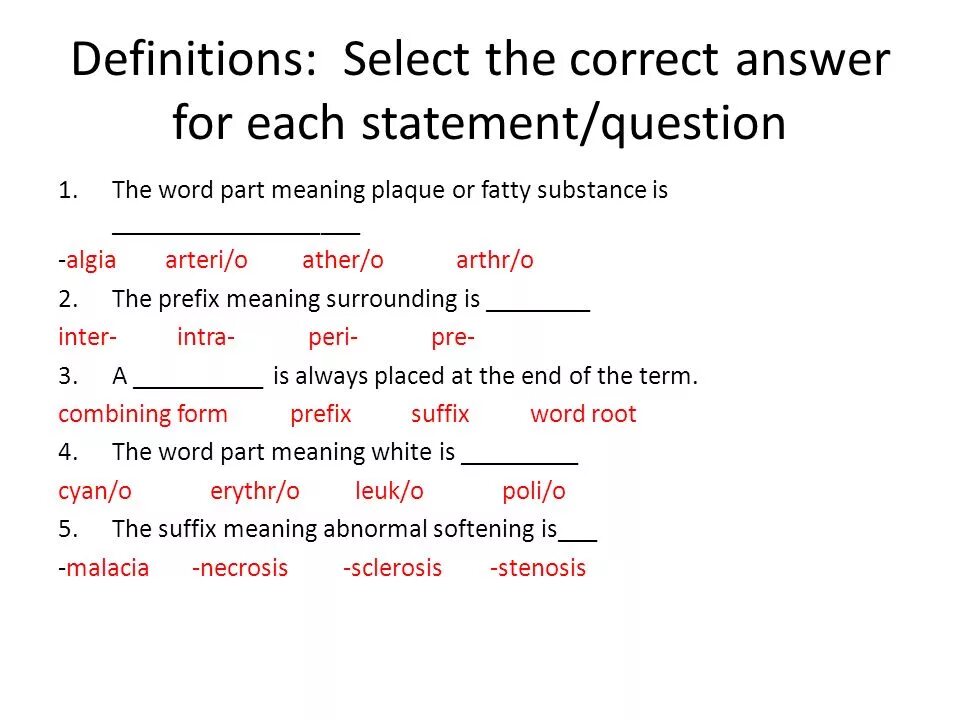 Definitions: Select the correct answer for each statement/question

1. The word part meaning plaque or fatty substance is ___________________

-algia arteri/o ather/o arthr/o

2. The prefix meaning surrounding is ________

inter- intra- peri- pre-

3. A __________ is always placed at the end of the term.

combining form prefix suffix word root

4. The word part meaning white is _________

cyan/o erythr/o leuk/o poli/o

5. The suffix meaning abnormal softening is___

-malacia -necrosis -sclerosis -stenosis